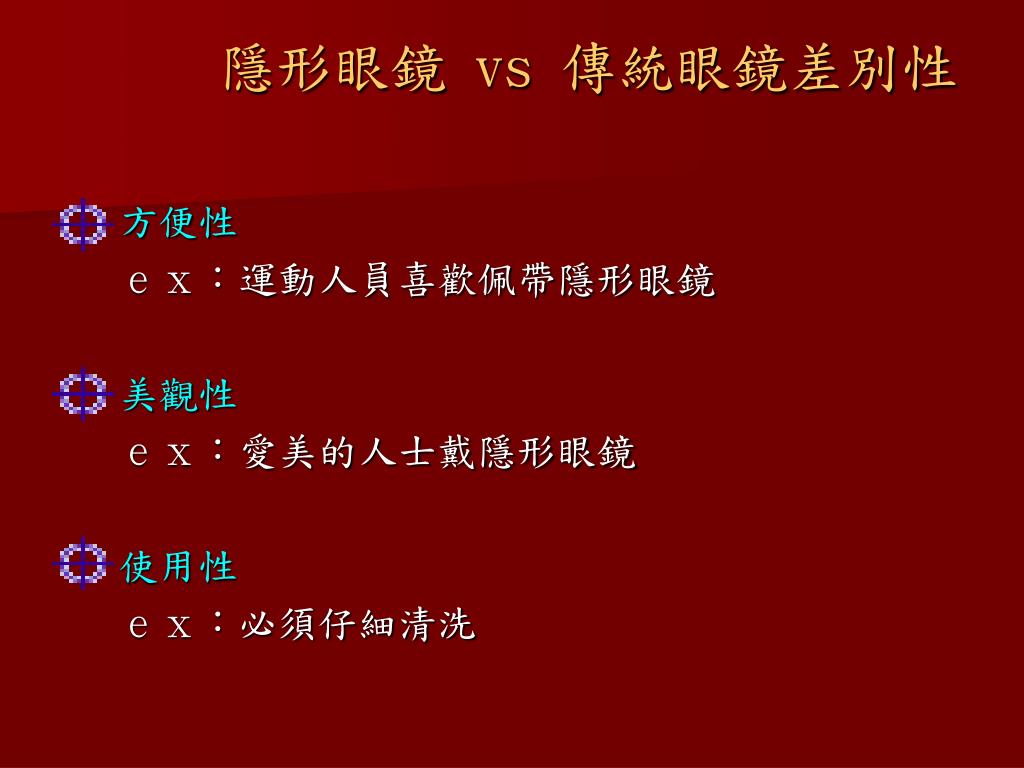 隱形眼鏡 vs 傳統眼鏡差別性

方便性
ｅｘ：運動人員喜歡佩帶隱形眼鏡

美觀性
ｅｘ：愛美的人士戴隱形眼鏡

使用性
ｅｘ：必須仔細清洗